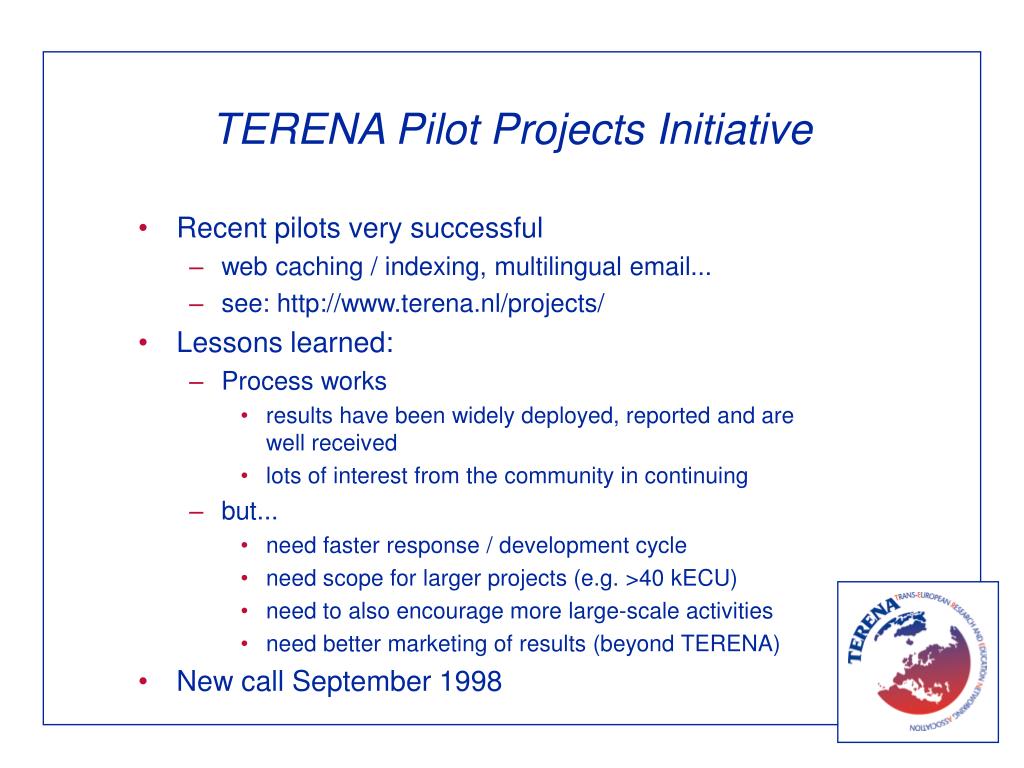 TERENA Pilot Projects Initiative

• Recent pilots very successful
  – web caching / indexing, multilingual email...
  – see: http://www.terena.nl/projects/
• Lessons learned:
  – Process works
    • results have been widely deployed, reported and are well received
    • lots of interest from the community in continuing
  – but...
    • need faster response / development cycle
    • need scope for larger projects (e.g. >40 kECU)
    • need to also encourage more large-scale activities
    • need better marketing of results (beyond TERENA)
• New call September 1998

TERENA TRANS-EUROPEAN RESEARCH AND EDUCATION NETWORKING ASSOCIATION